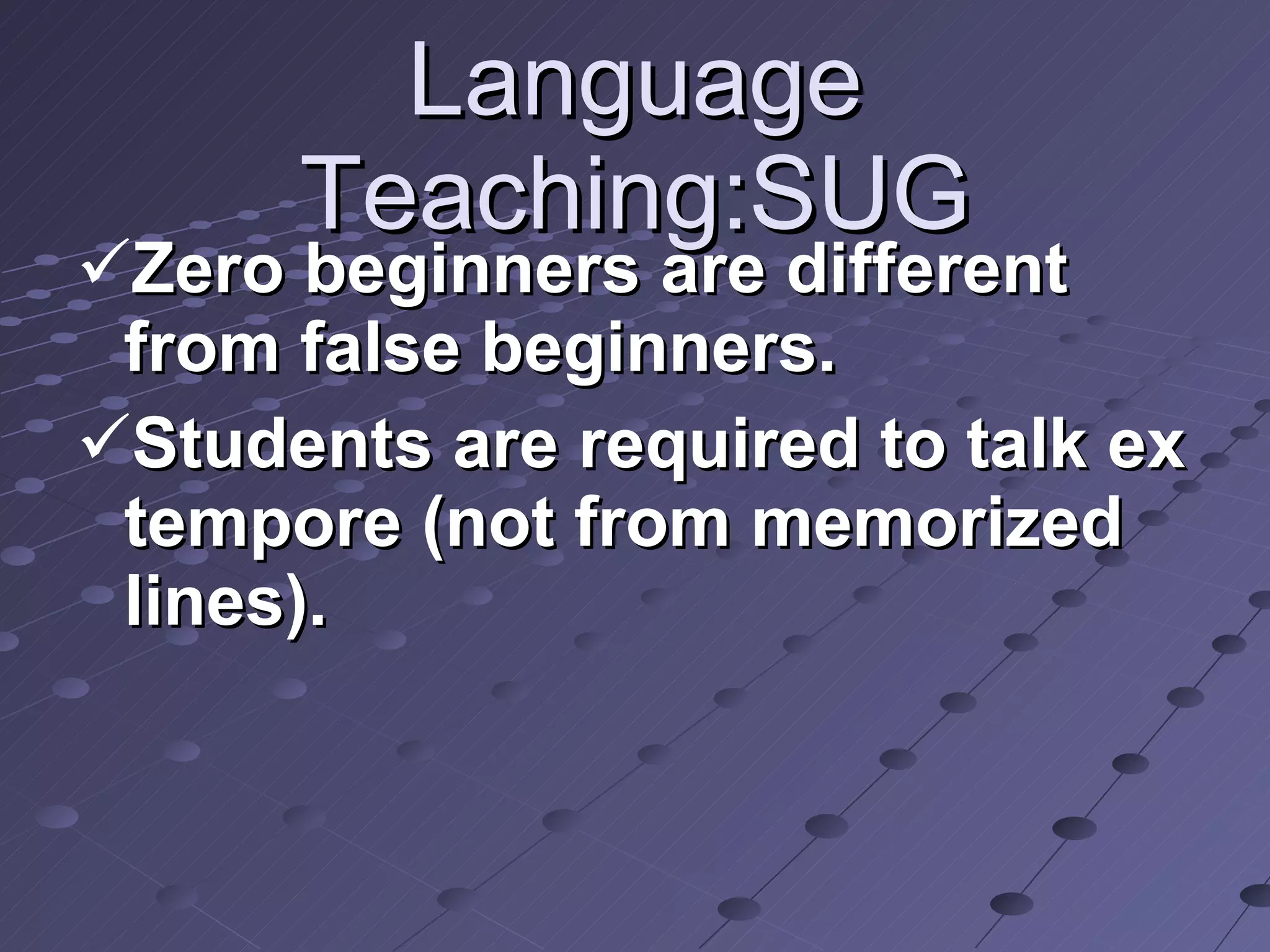 Language Teaching:SUG

✓Zero beginners are different from false beginners.

✓Students are required to talk ex tempore (not from memorized lines).